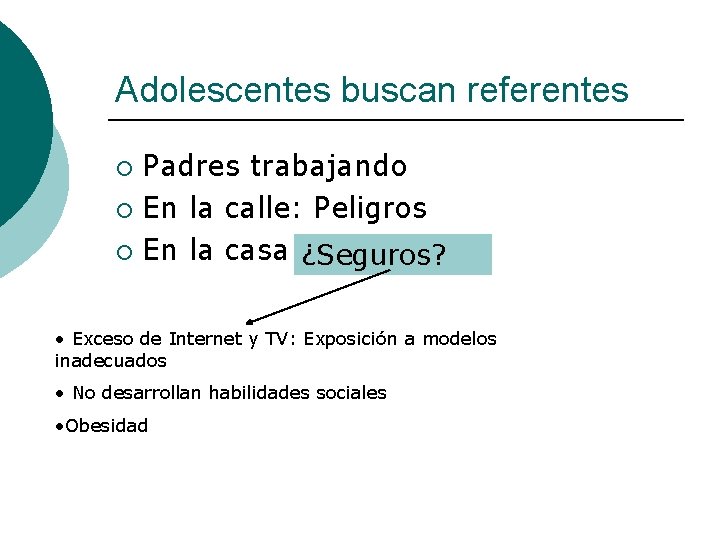 Adolescentes buscan referentes

○ Padres trabajando
○ En la calle: Peligros
○ En la casa ¿Seguros?

• Exceso de Internet y TV: Exposición a modelos inadecuados

• No desarrollan habilidades sociales

•Obesidad